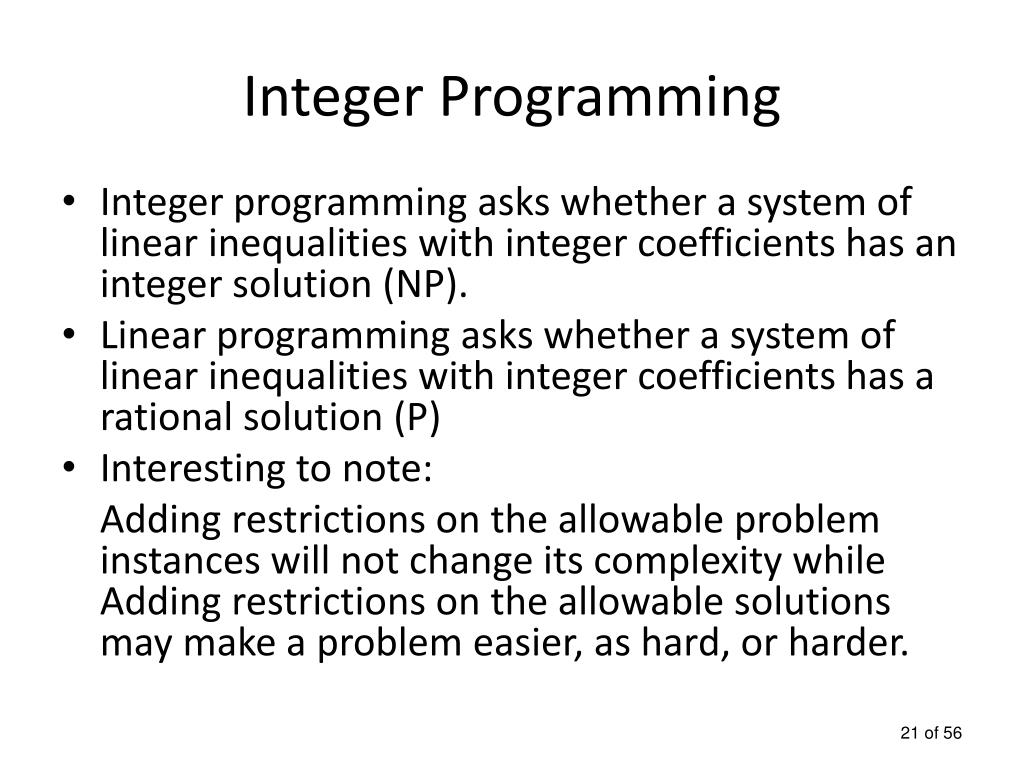 Integer Programming

• Integer programming asks whether a system of linear inequalities with integer coefficients has an integer solution (NP).
• Linear programming asks whether a system of linear inequalities with integer coefficients has a rational solution (P)
• Interesting to note:

Adding restrictions on the allowable problem instances will not change its complexity while Adding restrictions on the allowable solutions may make a problem easier, as hard, or harder.

21 of 56